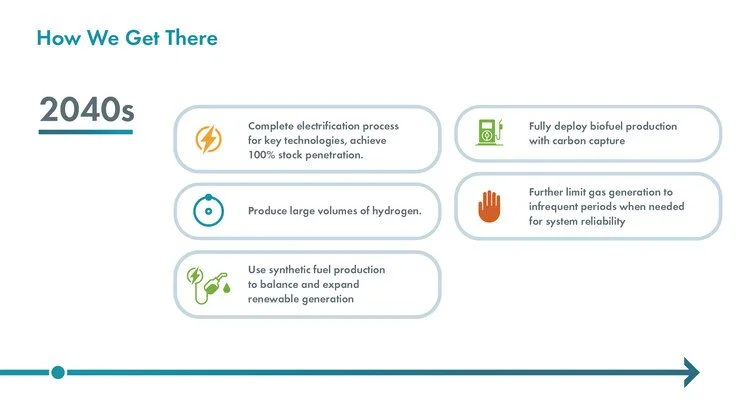 How We Get There

2040s

Complete electrification process for key technologies, achieve 100% stock penetration.

Produce large volumes of hydrogen.

Use synthetic fuel production to balance and expand renewable generation

Fully deploy biofuel production with carbon capture

Further limit gas generation to infrequent periods when needed for system reliability